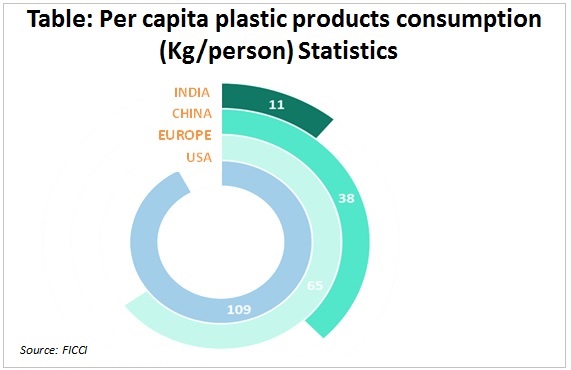 Table: Per capita plastic products consumption (Kg/person) Statistics

INDIA
CHINA
EUROPE
USA

11
38
65
109

Source: FICCI